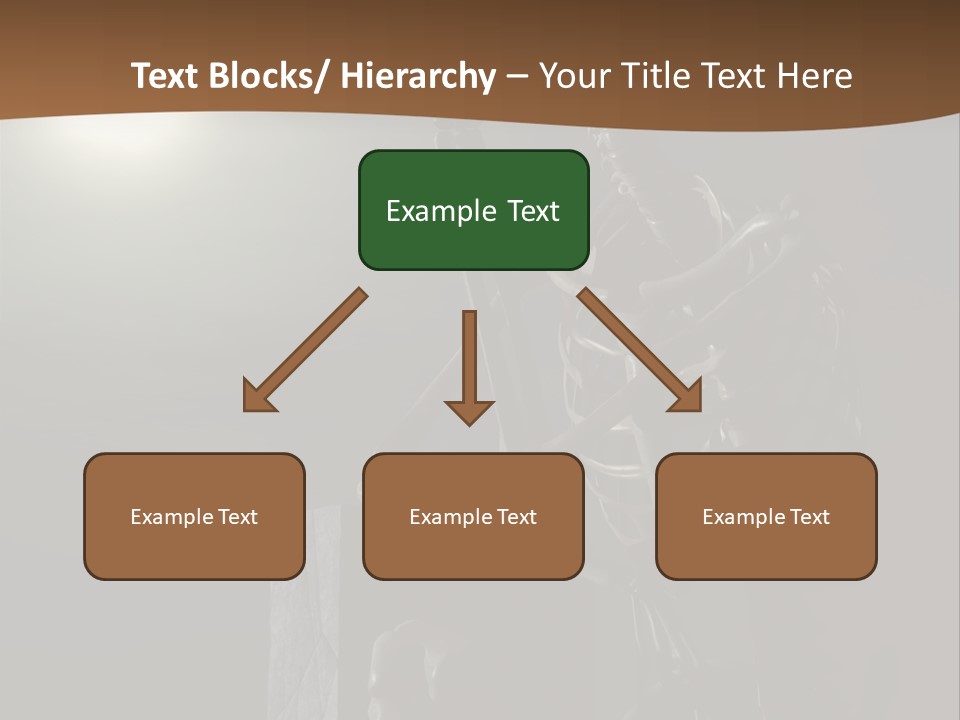 Text Blocks/ Hierarchy – Your Title Text Here

Example Text

Example Text

Example Text

Example Text